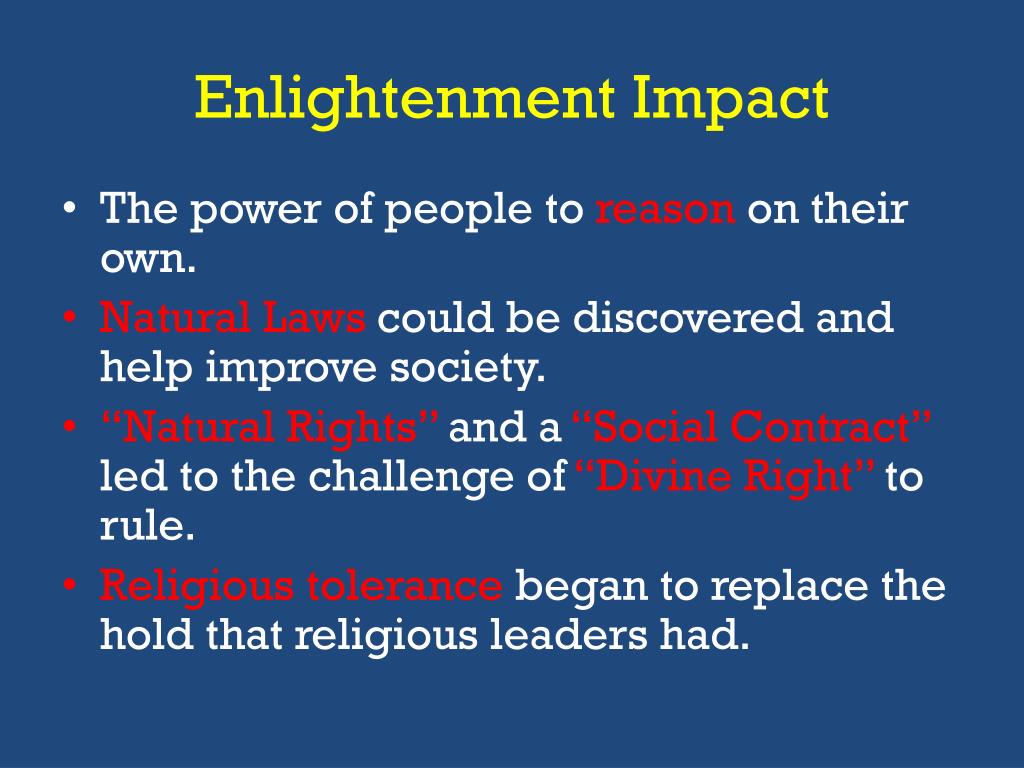 Enlightenment Impact

• The power of people to reason on their own.
• Natural Laws could be discovered and help improve society.
• “Natural Rights” and a “Social Contract” led to the challenge of “Divine Right” to rule.
• Religious tolerance began to replace the hold that religious leaders had.